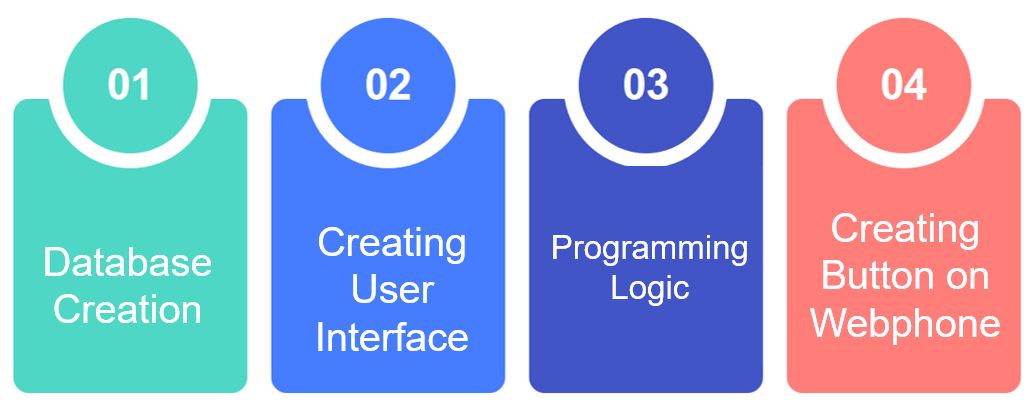 01

Database Creation

02

Creating User Interface

03

Programming Logic

04

Creating Button on Webphone